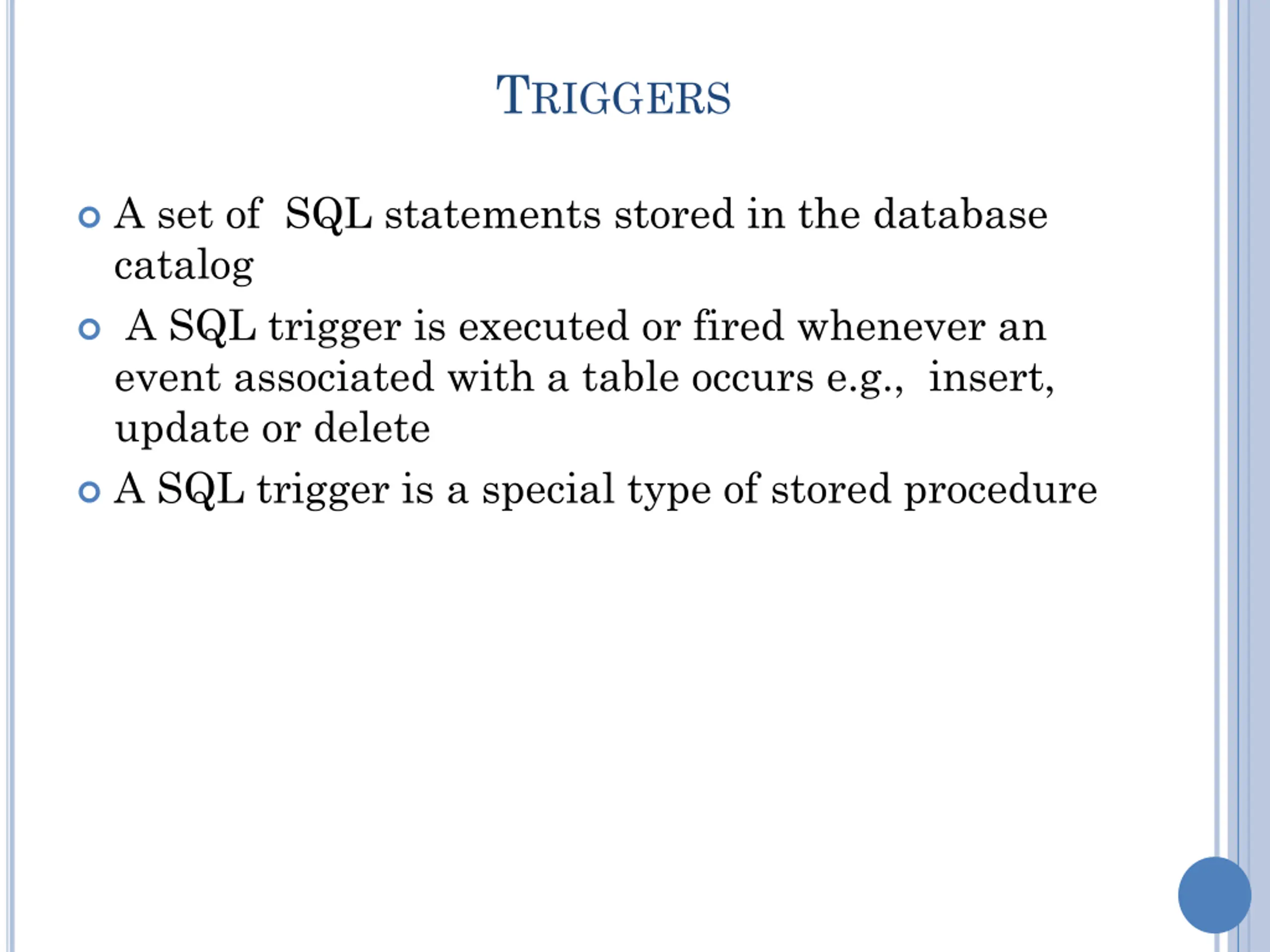 TRIGGERS

A set of SQL statements stored in the database catalog

A SQL trigger is executed or fired whenever an event associated with a table occurs e.g., insert, update or delete

A SQL trigger is a special type of stored procedure